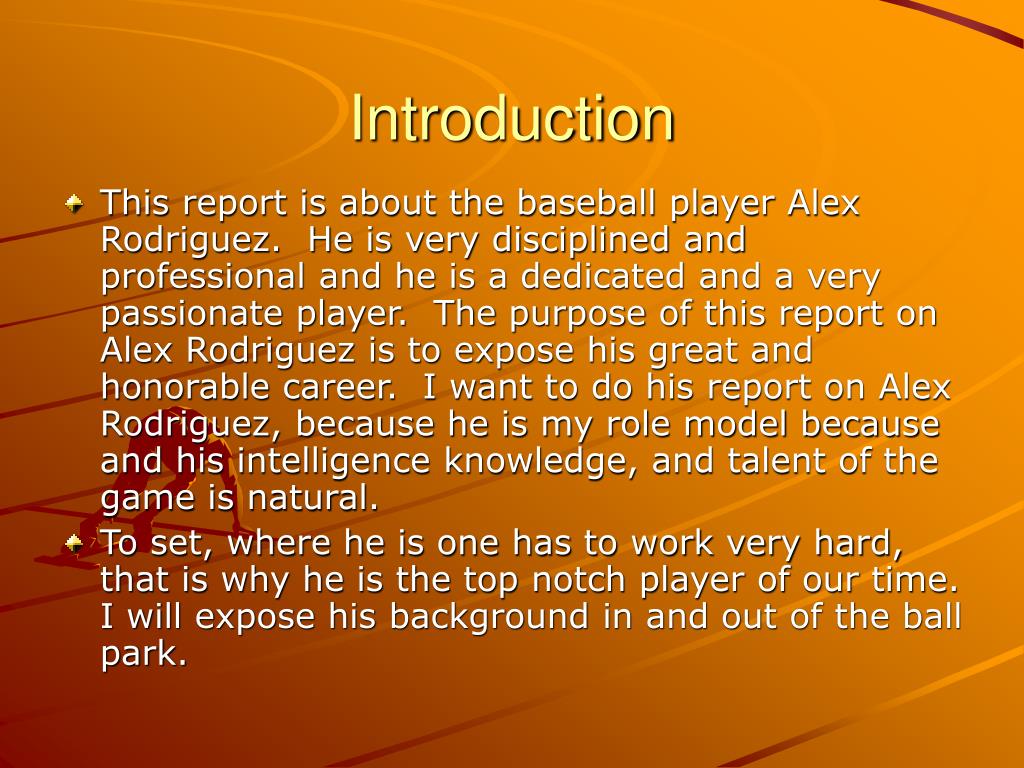 Introduction

This report is about the baseball player Alex Rodriguez. He is very disciplined and professional and he is a dedicated and a very passionate player. The purpose of this report on Alex Rodriguez is to expose his great and honorable career. I want to do his report on Alex Rodriguez, because he is my role model because and his intelligence knowledge, and talent of the game is natural.

To set, where he is one has to work very hard, that is why he is the top notch player of our time. I will expose his background in and out of the ball park.